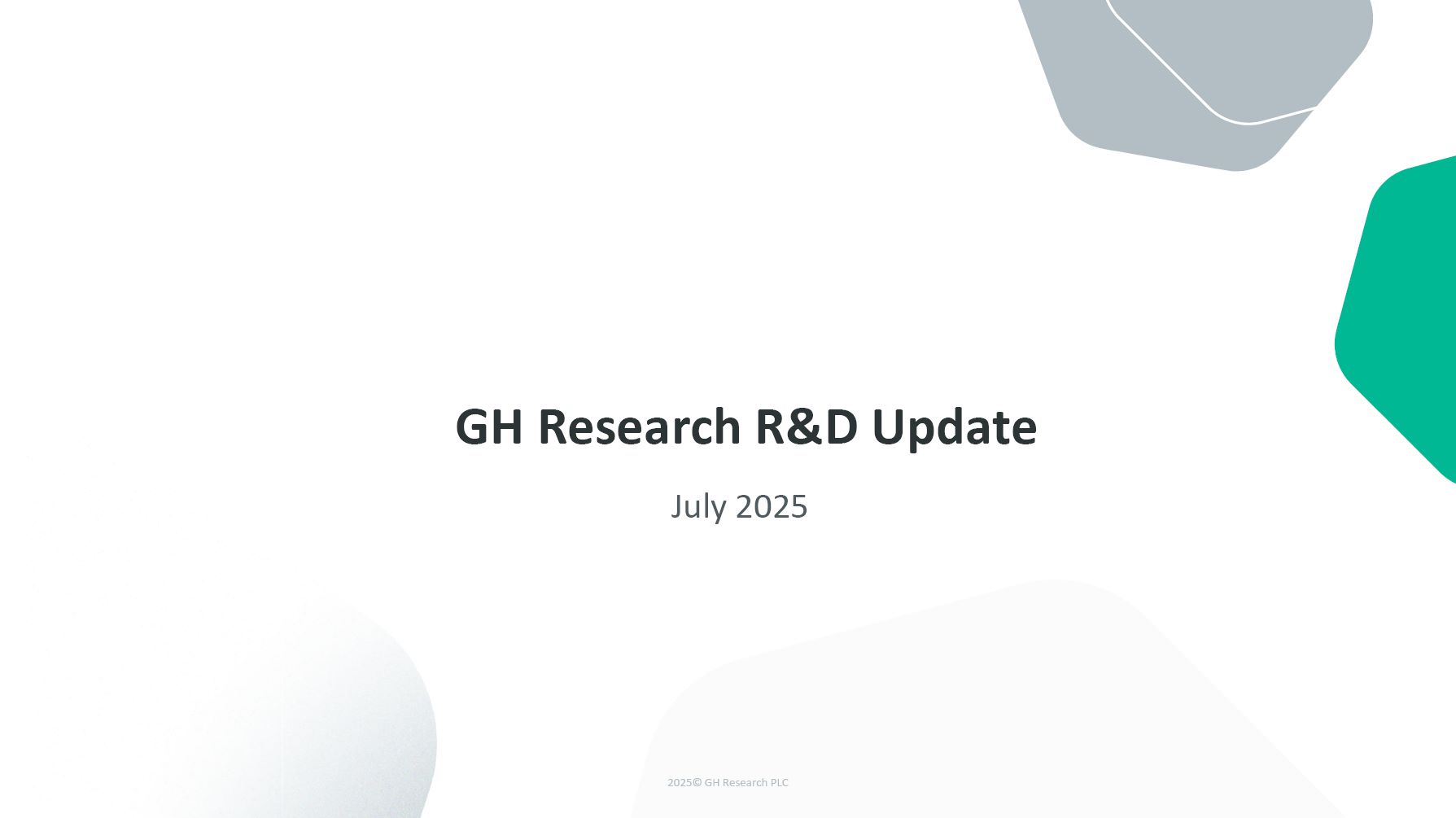 GH Research R&D Update

July 2025

2025© GH Research PLC